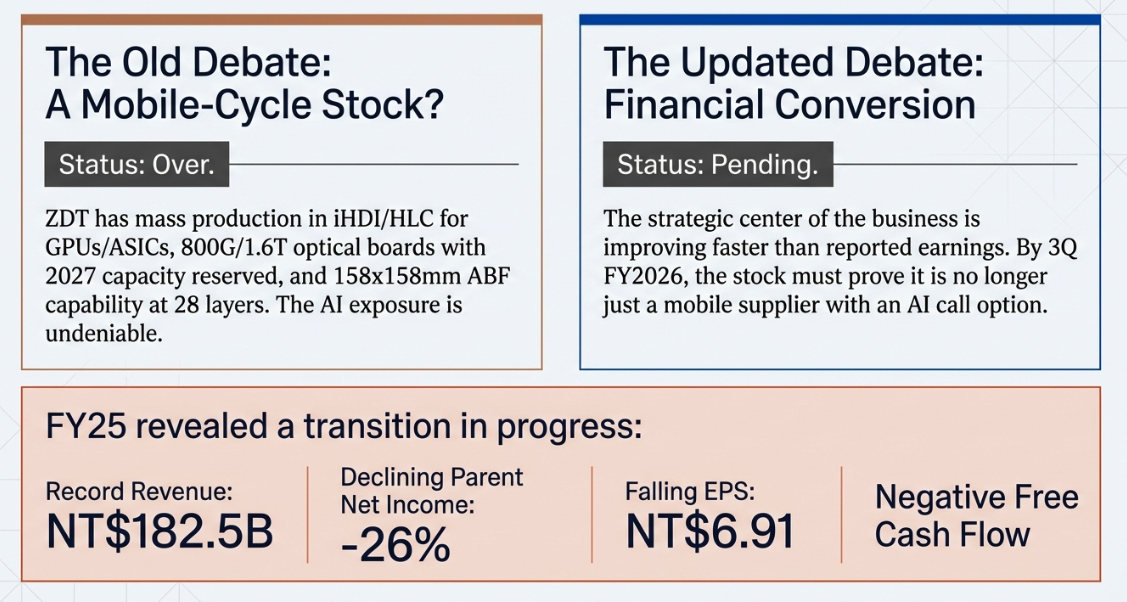 The Old Debate: A Mobile-Cycle Stock?

Status: Over.

ZDT has mass production in iHDI/HLC for GPUs/ASICs, 800G/1.6T optical boards with 2027 capacity reserved, and 158x158mm ABF capability at 28 layers. The AI exposure is undeniable.

The Updated Debate: Financial Conversion

Status: Pending.

The strategic center of the business is improving faster than reported earnings. By 3Q FY2026, the stock must prove it is no longer just a mobile supplier with an AI call option.

FY25 revealed a transition in progress:

Record Revenue:
NT$182.5B

Declining Parent Net Income:
-26%

Falling EPS:
NT$6.91

Negative Free Cash Flow